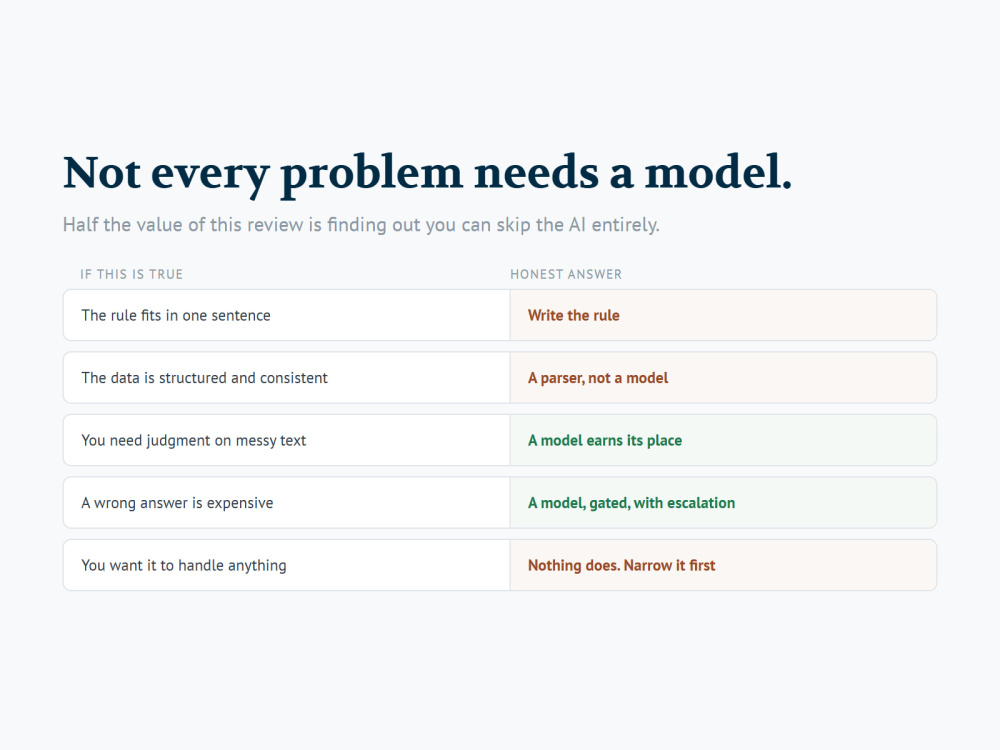 Not every problem needs a model.

Half the value of this review is finding out you can skip the AI entirely.

| IF THIS IS TRUE | HONEST ANSWER |
|---|---|
| The rule fits in one sentence | Write the rule |
| The data is structured and consistent | A parser, not a model |
| You need judgment on messy text | A model earns its place |
| A wrong answer is expensive | A model, gated, with escalation |
| You want it to handle anything | Nothing does. Narrow it first |